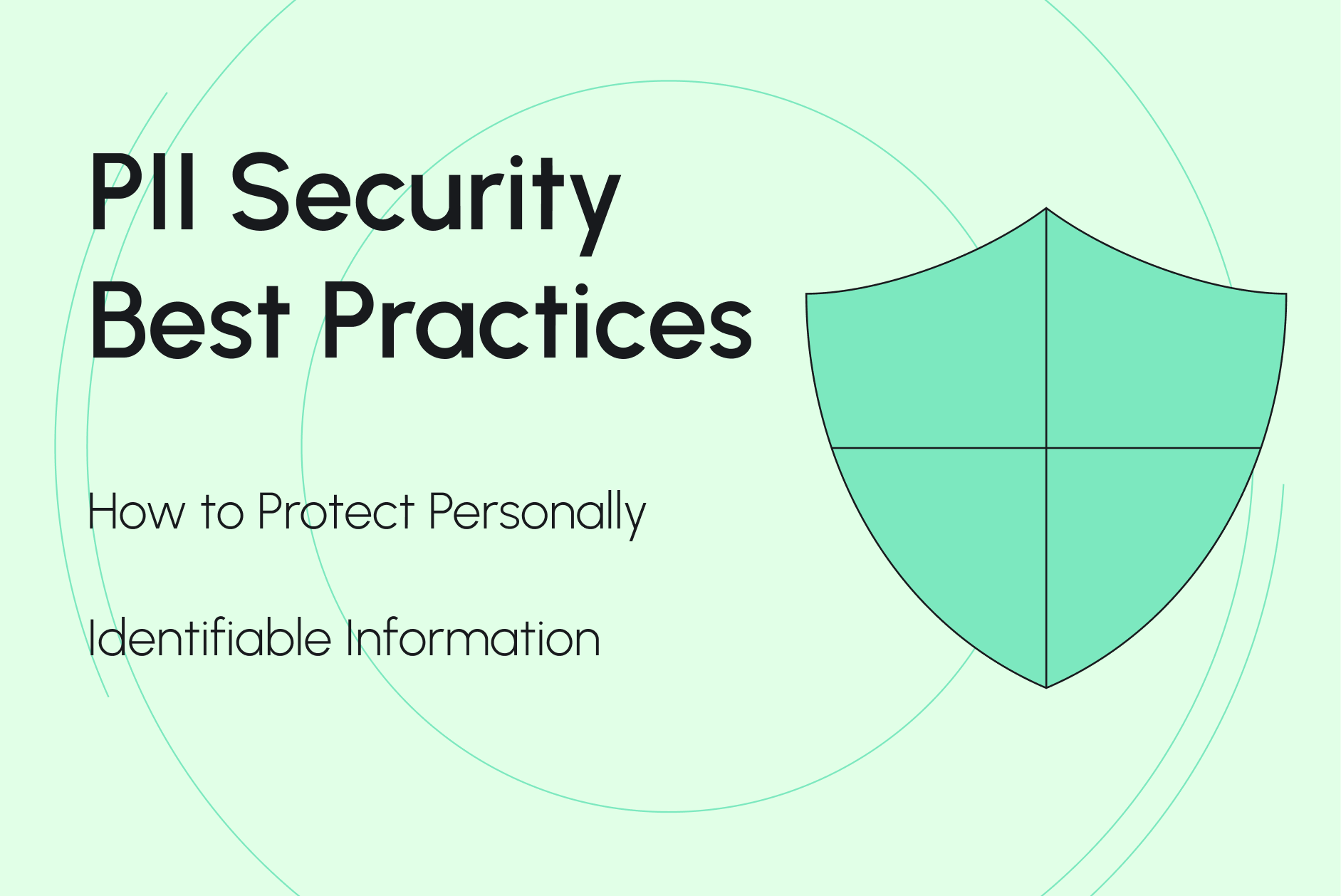 PII Security Best Practices

How to Protect Personally

Identifiable Information